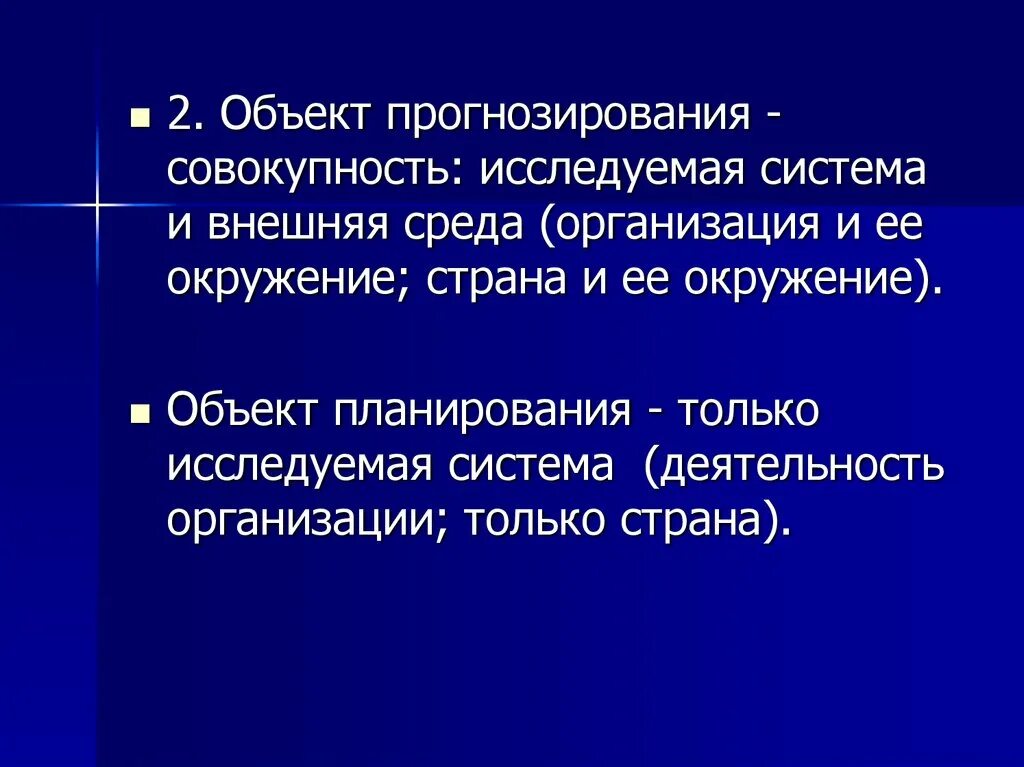 2. Объект прогнозирования - совокупность: исследуемая система и внешняя среда (организация и ее окружение; страна и ее окружение).

Объект планирования - только исследуемая система (деятельность организации; только страна).